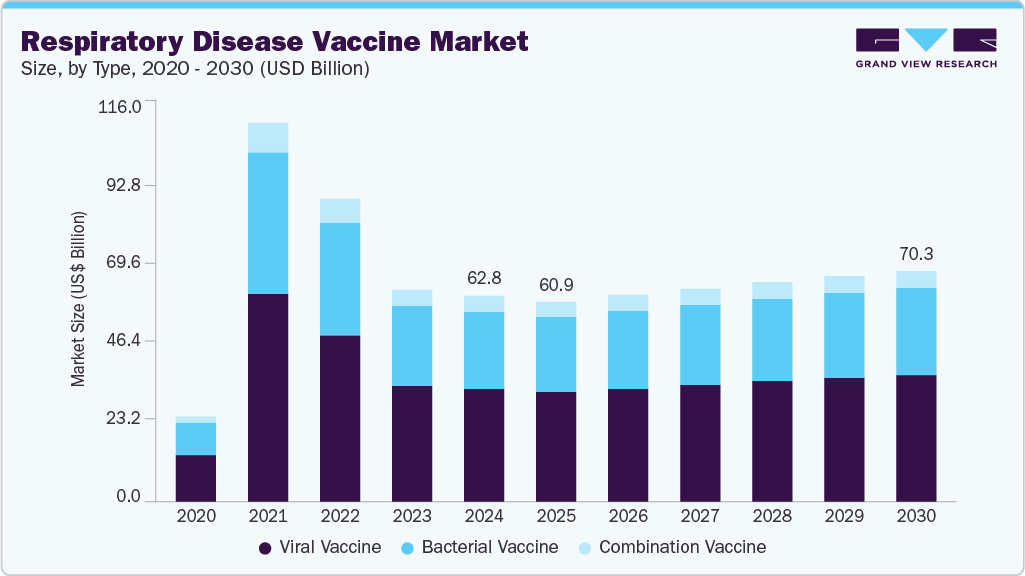 Respiratory Disease Vaccine Market
Size, by Type, 2020 - 2030 (USD Billion)

GRAND VIEW RESEARCH

Market Size (US$ Billion)

116.0
92.8
69.6
46.4
23.2
0.0

62.8
60.9
70.3

2020 2021 2022 2023 2024 2025 2026 2027 2028 2029 2030

Viral Vaccine Bacterial Vaccine Combination Vaccine